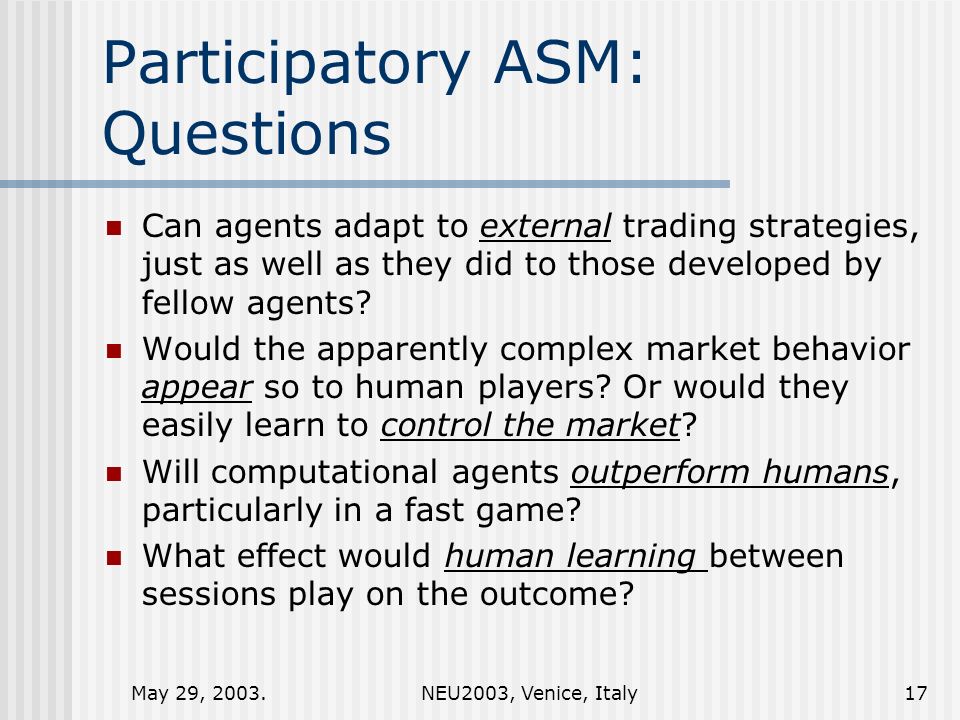 Participatory ASM: Questions

- Can agents adapt to external trading strategies, just as well as they did to those developed by fellow agents?
- Would the apparently complex market behavior appear so to human players? Or would they easily learn to control the market?
- Will computational agents outperform humans, particularly in a fast game?
- What effect would human learning between sessions play on the outcome?

May 29, 2003.

NEU2003, Venice, Italy

17